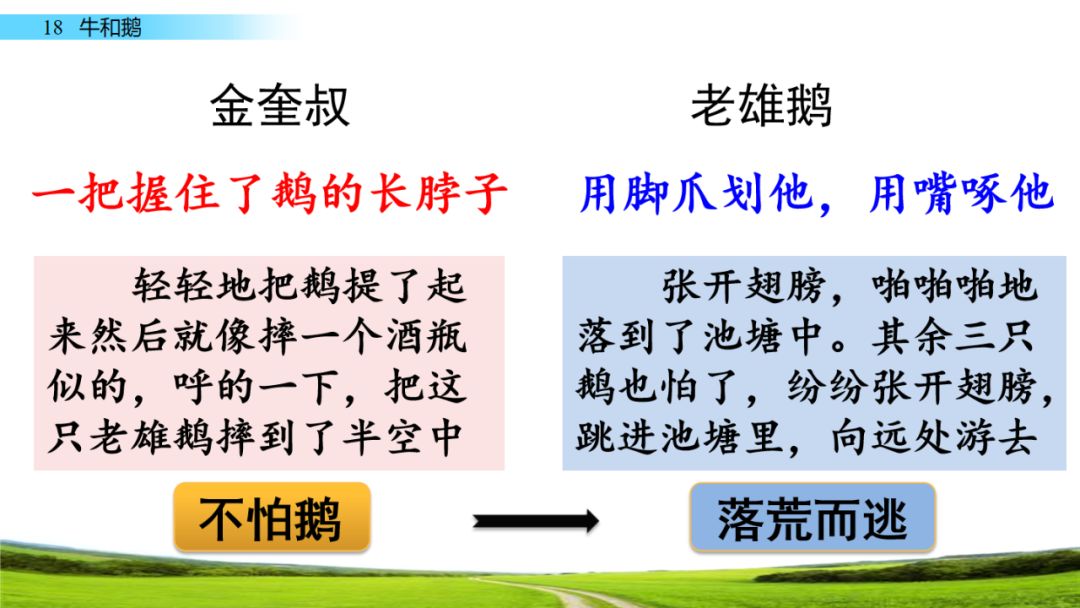 18 牛和鹅

金奎叔

一把握住了鹅的长脖子

轻轻地把鹅提了起来然后就像摔一个酒瓶似的，呼的一下，把这只老雄鹅摔到了半空中

不怕鹅

老雄鹅

用脚爪划他，用嘴啄他

张开翅膀，啪啪啪地落到了池塘中。其余三只鹅也怕了，纷纷张开翅膀，跳进池塘里，向远处游去

落荒而逃